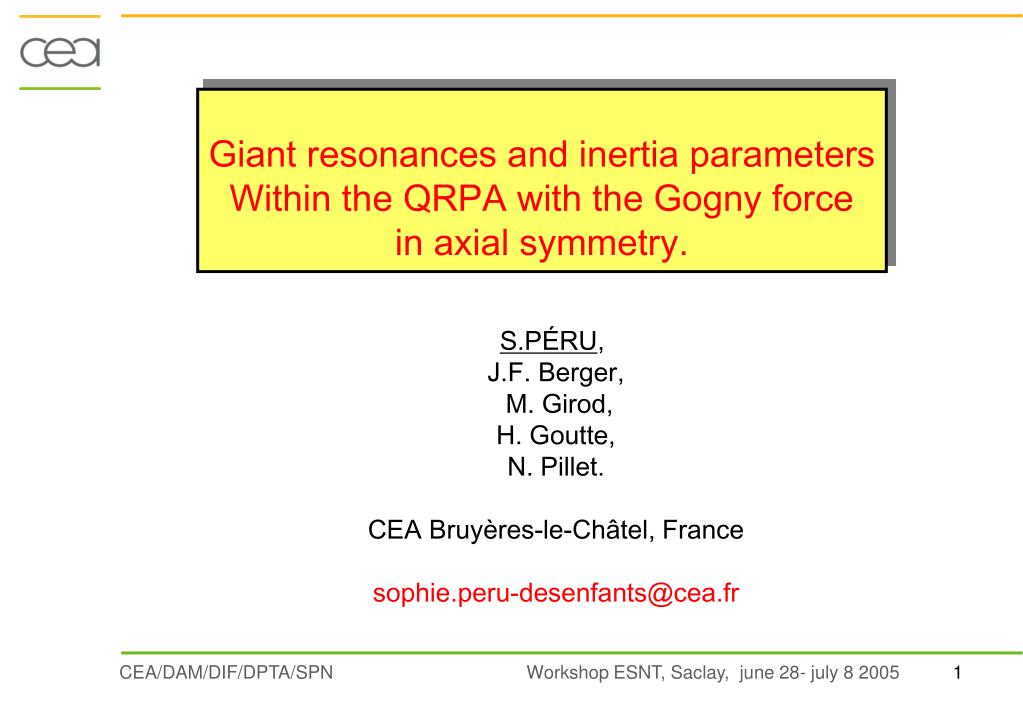 cea

Giant resonances and inertia parameters
Within the QRPA with the Gogny force
in axial symmetry.

S.PÉRU,
J.F. Berger,
M. Girod,
H. Goutte,
N. Pillet.

CEA Bruyères-le-Châtel, France

sophie.peru-desenfants@cea.fr

CEA/DAM/DIF/DPTA/SPN Workshop ESNT, Saclay, june 28- july 8 2005 1